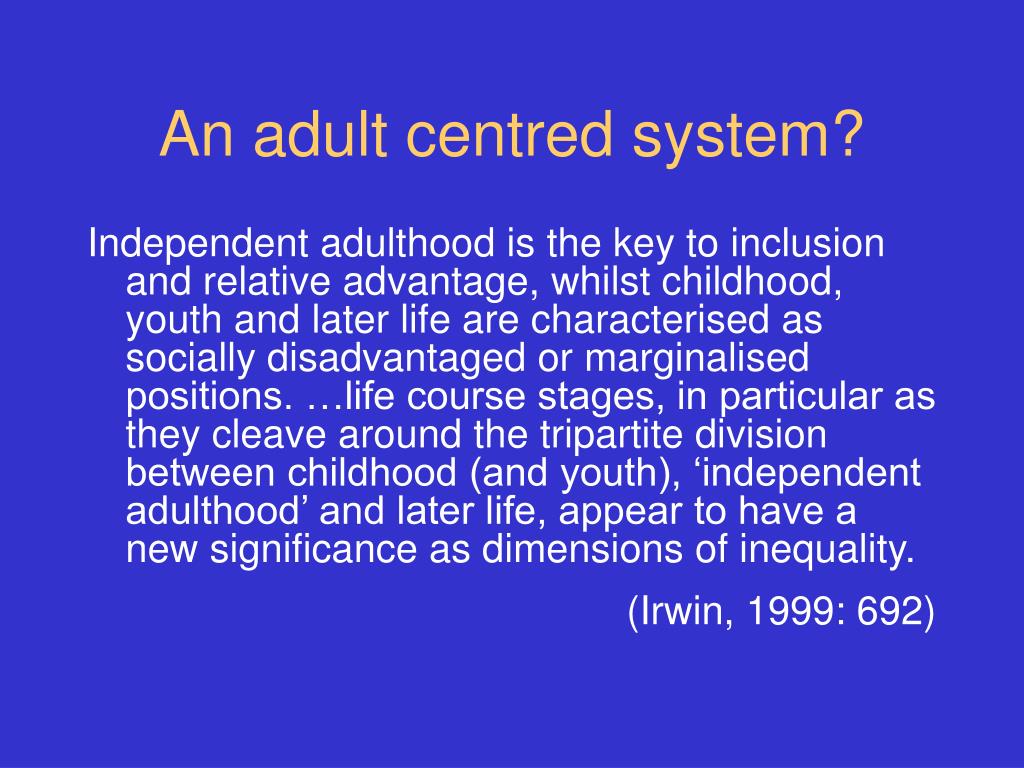 An adult centred system?

Independent adulthood is the key to inclusion and relative advantage, whilst childhood, youth and later life are characterised as socially disadvantaged or marginalised positions. …life course stages, in particular as they cleave around the tripartite division between childhood (and youth), ‘independent adulthood’ and later life, appear to have a new significance as dimensions of inequality.

(Irwin, 1999: 692)